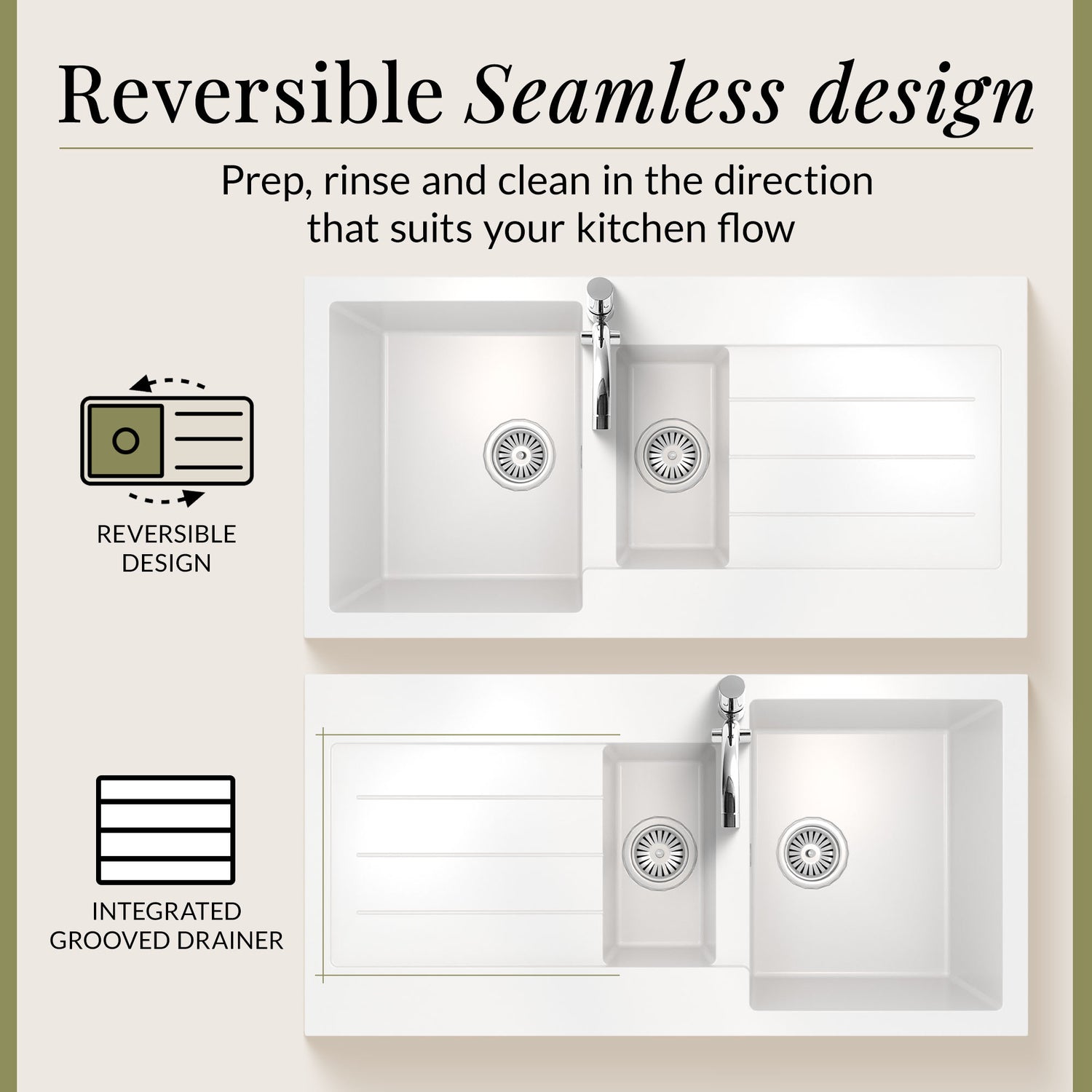 Reversible Seamless design

Prep, rinse and clean in the direction that suits your kitchen flow

REVERSIBLE DESIGN

INTEGRATED GROOVED DRAINER